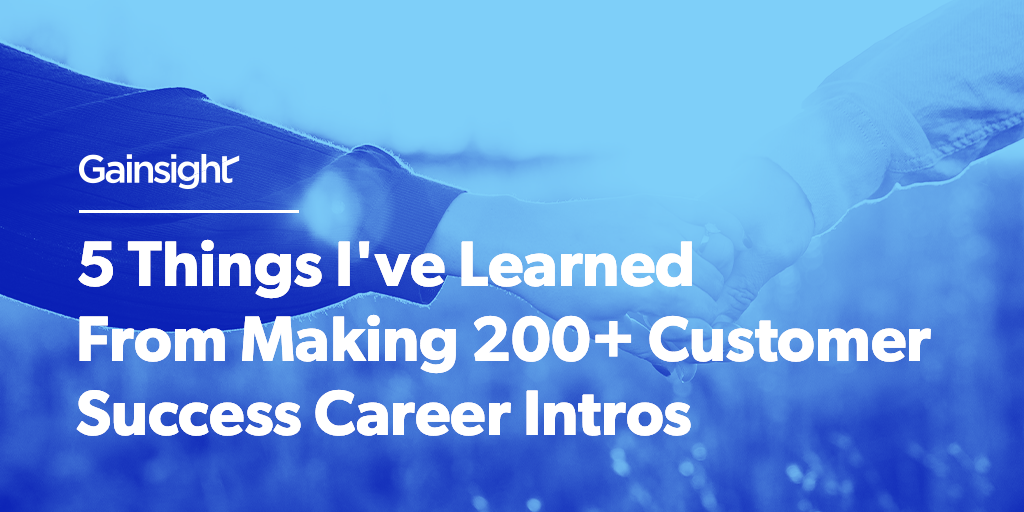 Gainsight

5 Things I've Learned From Making 200+ Customer Success Career Intros